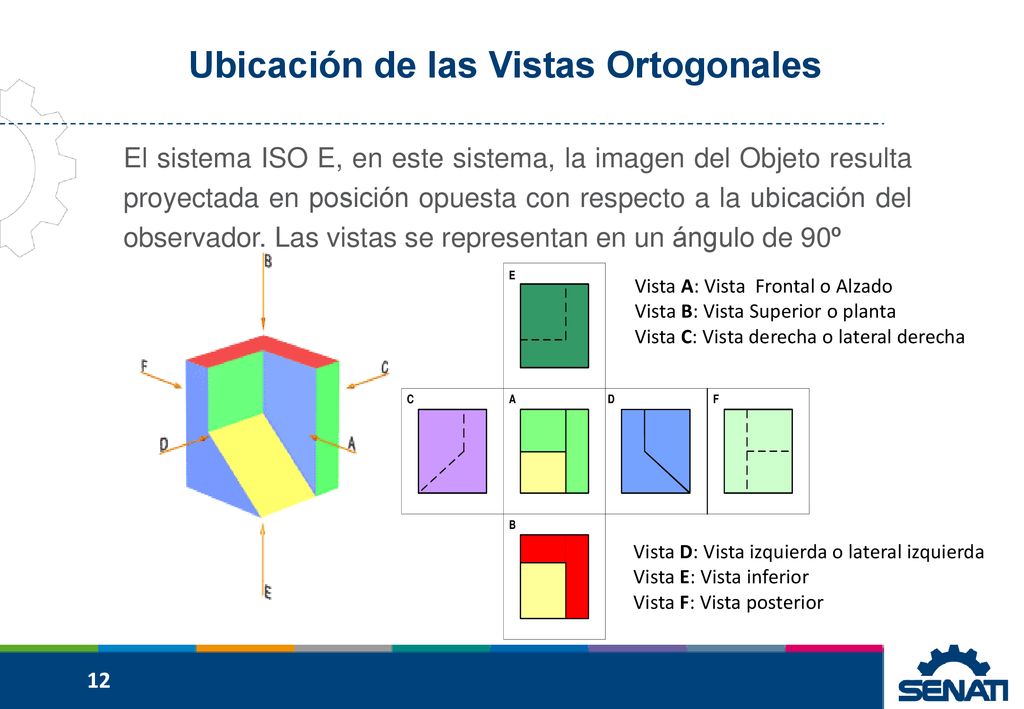 Ubicación de las Vistas Ortogonales

El sistema ISO E, en este sistema, la imagen del Objeto resulta proyectada en posición opuesta con respecto a la ubicación del observador. Las vistas se representan en un ángulo de 90º

B
F
C
D
A
E

E
C
A
D
F
B

Vista A: Vista Frontal o Alzado
Vista B: Vista Superior o planta
Vista C: Vista derecha o lateral derecha

Vista D: Vista izquierda o lateral izquierda
Vista E: Vista inferior
Vista F: Vista posterior

12

SENATI